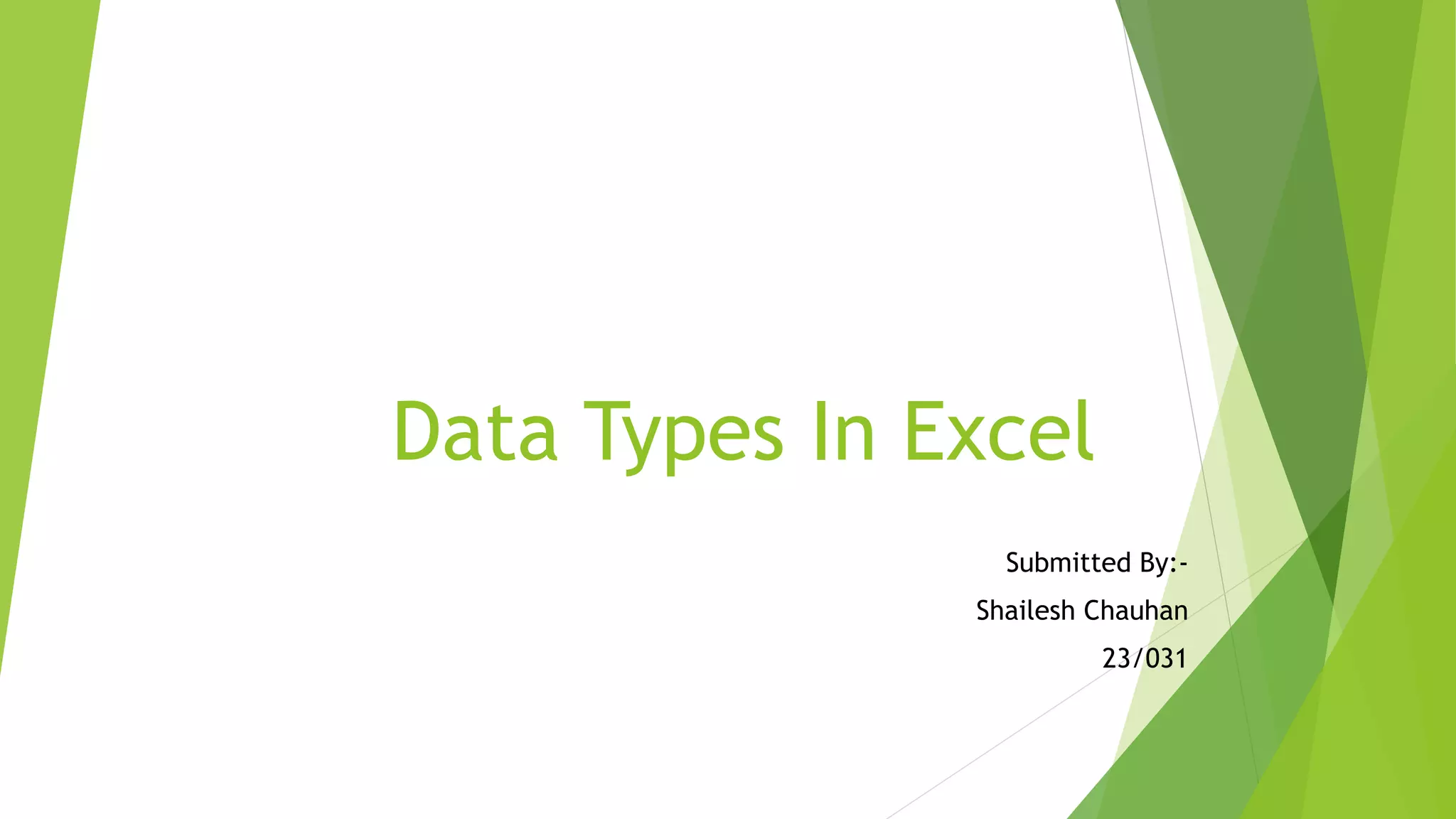 Data Types In Excel

Submitted By:-

Shailesh Chauhan

23/031